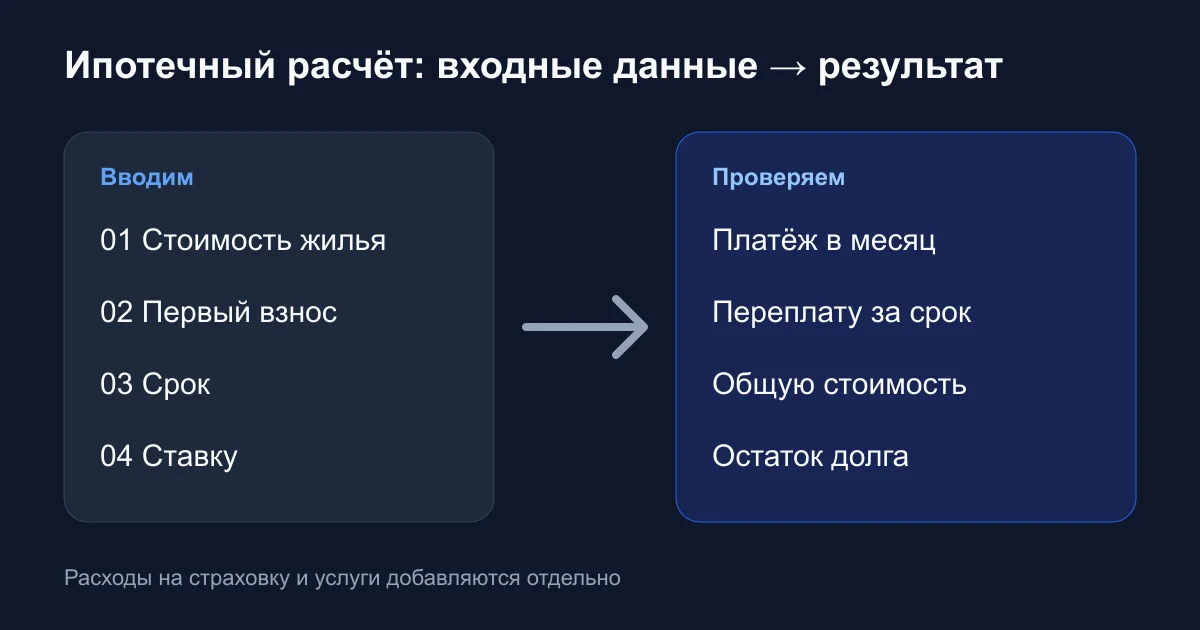 Ипотечный расчёт: входные данные → результат

Вводим

01 Стоимость жилья

02 Первый взнос

03 Срок

04 Ставку

Проверяем

Платёж в месяц

Переплату за срок

Общую стоимость

Остаток долга

Расходы на страховку и услуги добавляются отдельно